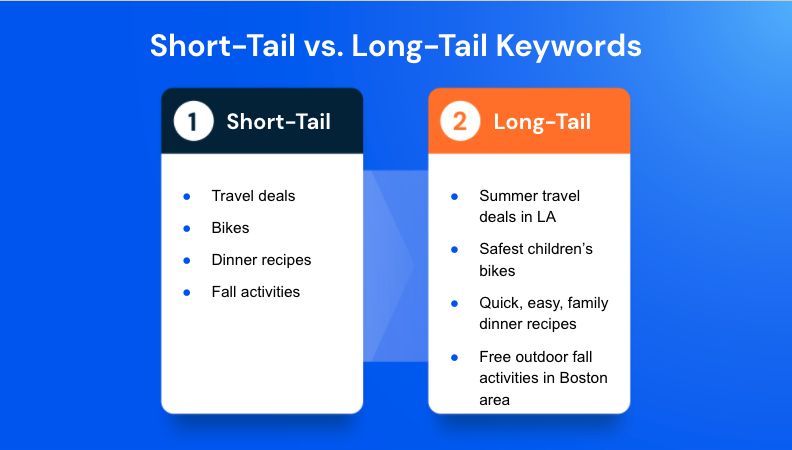 Short-Tail vs. Long-Tail Keywords

1 Short-Tail

- Travel deals
- Bikes
- Dinner recipes
- Fall activities

2 Long-Tail

- Summer travel deals in LA
- Safest children's bikes
- Quick, easy, family dinner recipes
- Free outdoor fall activities in Boston area